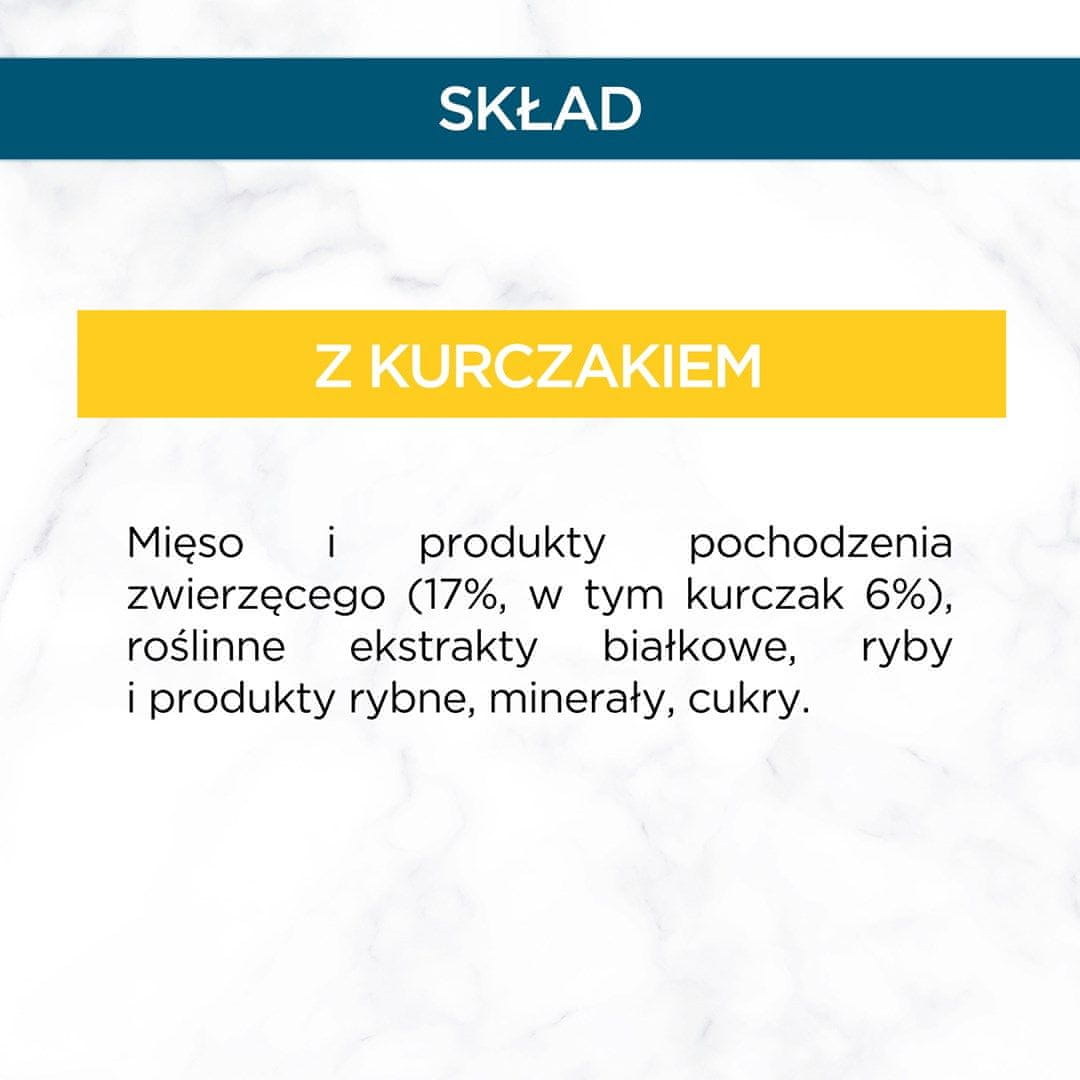 SKŁAD

Z KURCZAKIEM

Mięso i produkty pochodzenia zwierzęcego (17%, w tym kurczak 6%), roślinne ekstrakty białkowe, ryby i produkty rybne, minerały, cukry.